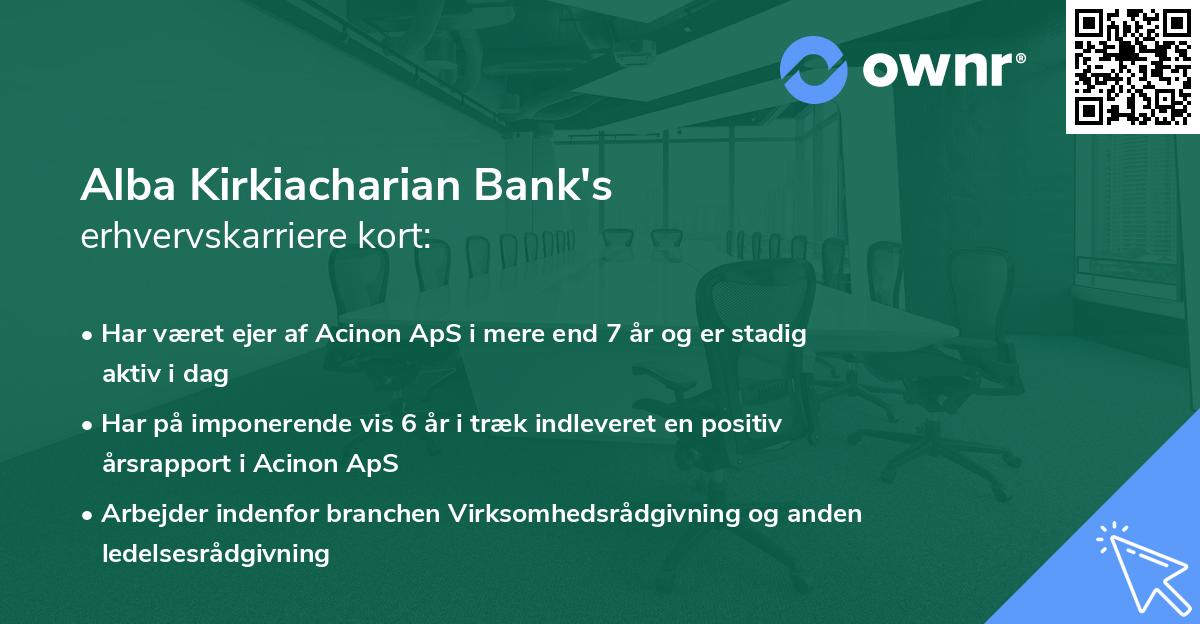 ownr®

Alba Kirkiacharian Bank's
erhvervskarriere kort:

• Har været ejer af Acinon ApS i mere end 7 år og er stadig aktiv i dag
• Har på imponerende vis 6 år i træk indleveret en positiv årsrapport i Acinon ApS
• Arbejder indenfor branchen Virksomhedsrådgivning og anden ledelsesrådgivning